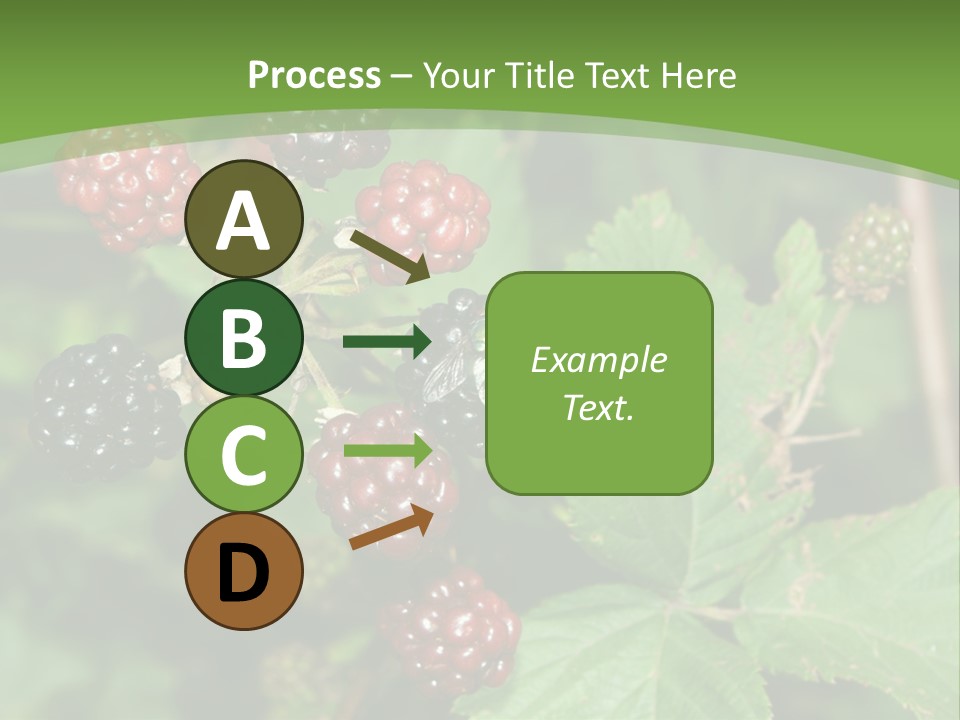 Process – Your Title Text Here

A

B

C

D

Example Text.